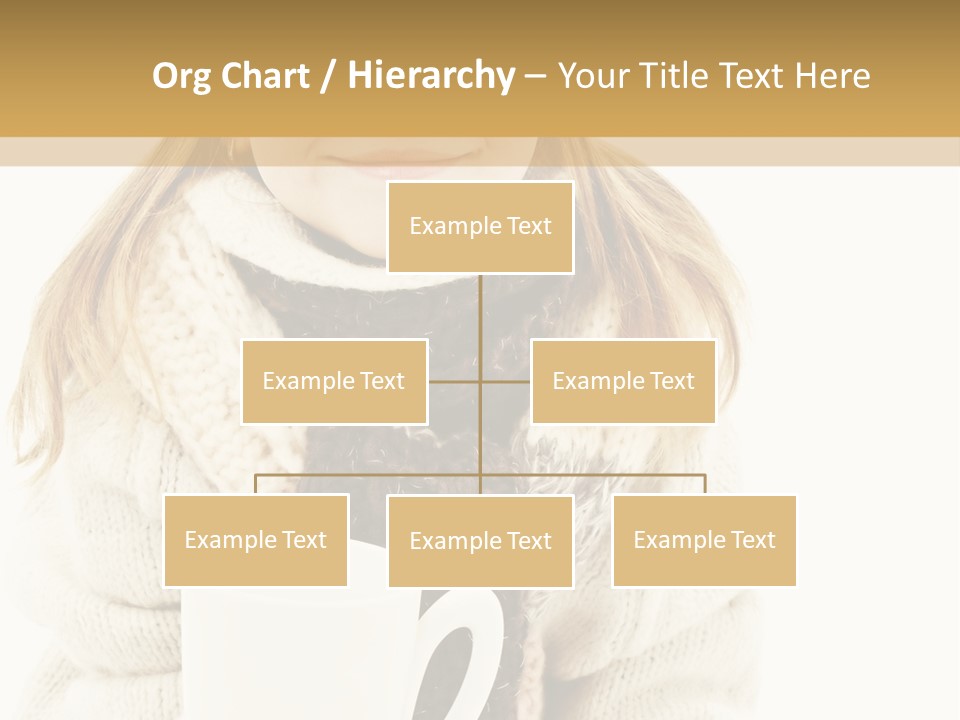 Org Chart / Hierarchy – Your Title Text Here

Example Text

Example Text

Example Text

Example Text

Example Text

Example Text